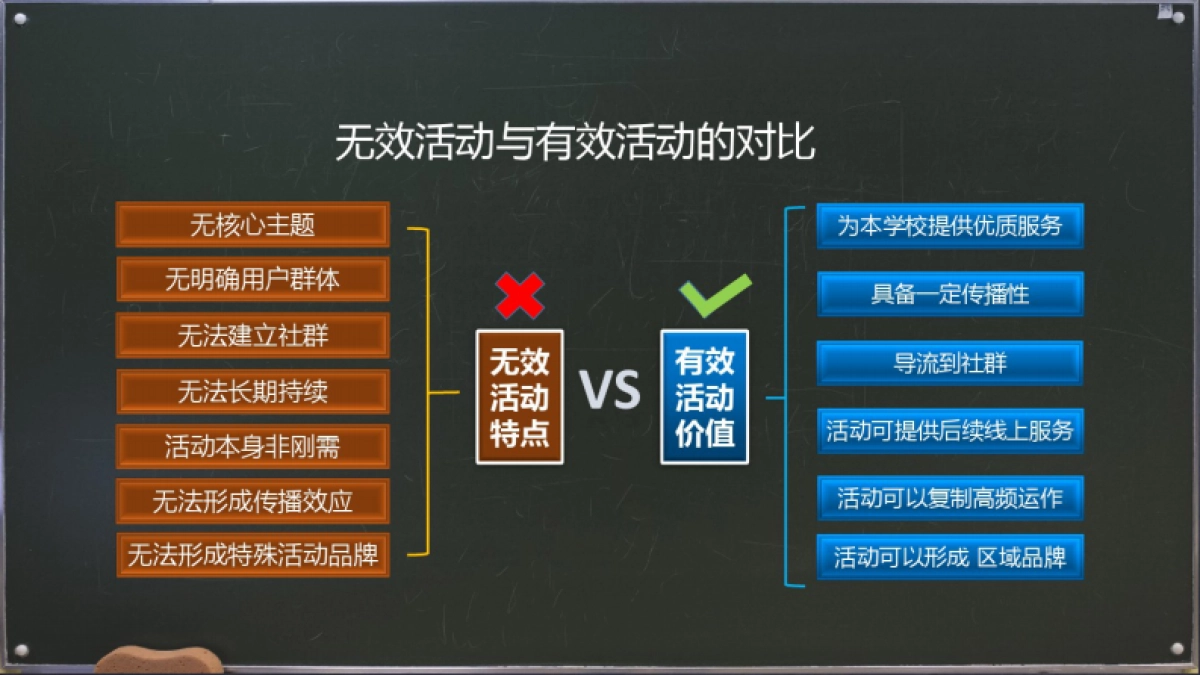 无效活动与有效活动的对比

无核心主题
无明确用户群体
无法建立社群
无法长期持续
活动本身非刚需
无法形成传播效应
无法形成特殊活动品牌

无效活动特点

VS

有效活动价值

为本学校提供优质服务
具备一定传播性
导流到社群
活动可提供后续线上服务
活动可以复制高频运作
活动可以形成 区域品牌